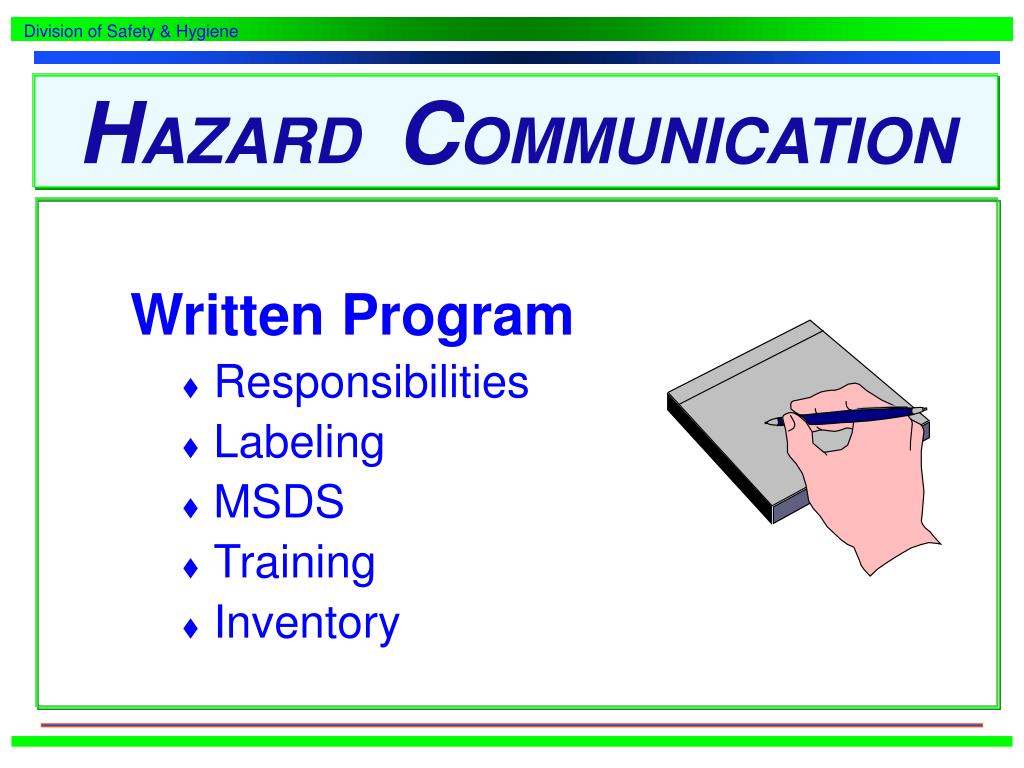 Division of Safety & Hygiene

HAZARD COMMUNICATION

Written Program
♦ Responsibilities
♦ Labeling
♦ MSDS
♦ Training
♦ Inventory